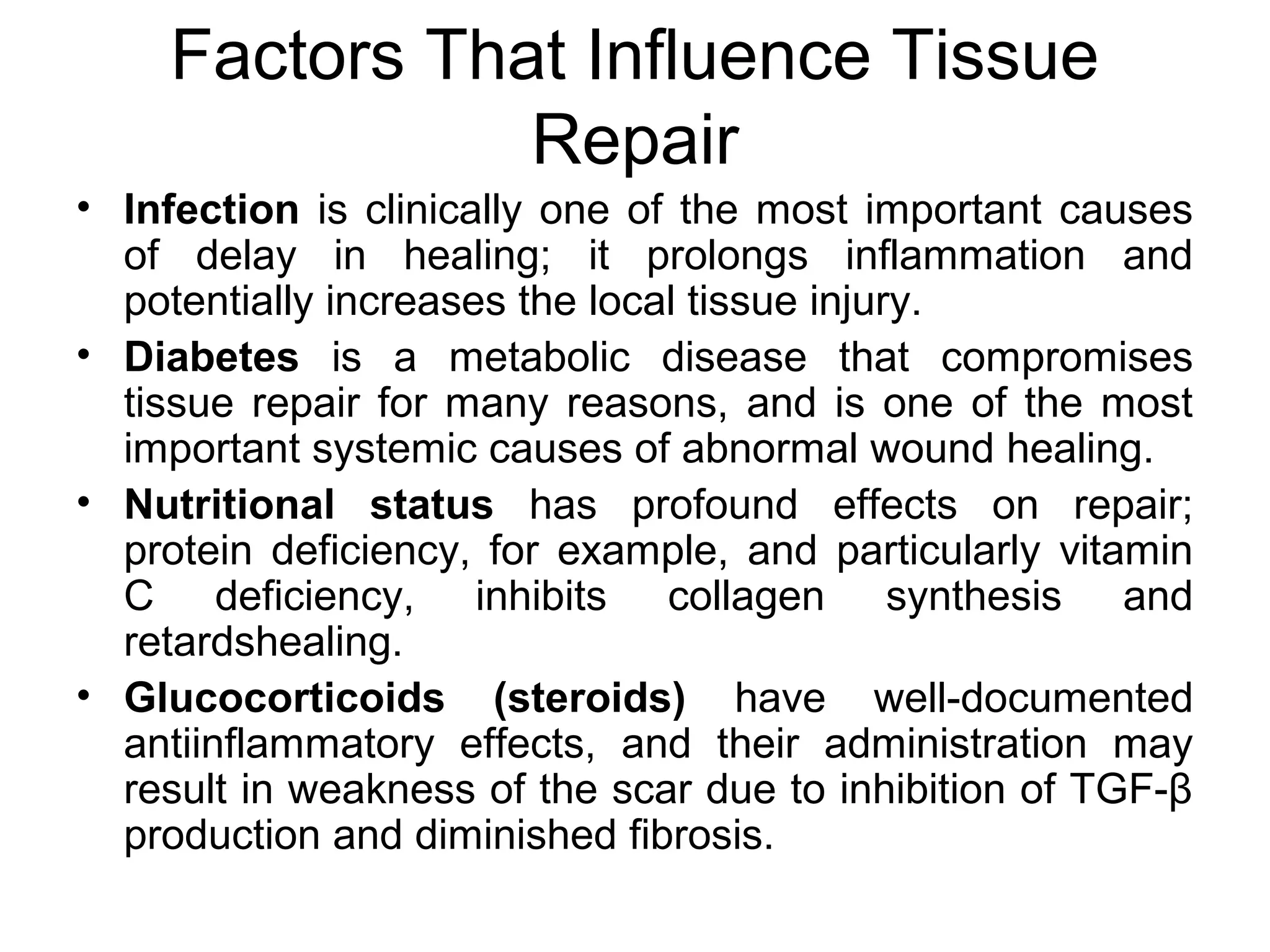 Factors That Influence Tissue Repair

• Infection is clinically one of the most important causes of delay in healing; it prolongs inflammation and potentially increases the local tissue injury.
• Diabetes is a metabolic disease that compromises tissue repair for many reasons, and is one of the most important systemic causes of abnormal wound healing.
• Nutritional status has profound effects on repair; protein deficiency, for example, and particularly vitamin C deficiency, inhibits collagen synthesis and retardshealing.
• Glucocorticoids (steroids) have well-documented antiinflammatory effects, and their administration may result in weakness of the scar due to inhibition of TGF-β production and diminished fibrosis.